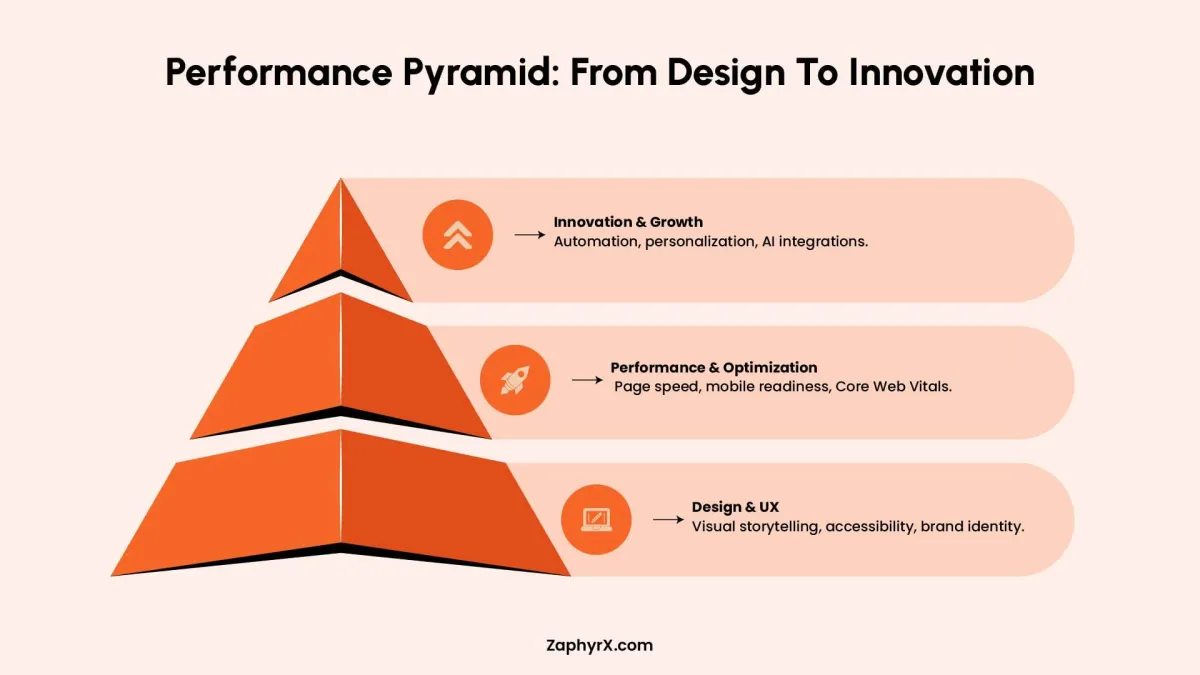 Performance Pyramid: From Design To Innovation

Innovation & Growth
Automation, personalization, AI integrations.

Performance & Optimization
Page speed, mobile readiness, Core Web Vitals.

Design & UX
Visual storytelling, accessibility, brand identity.

ZaphyrX.com